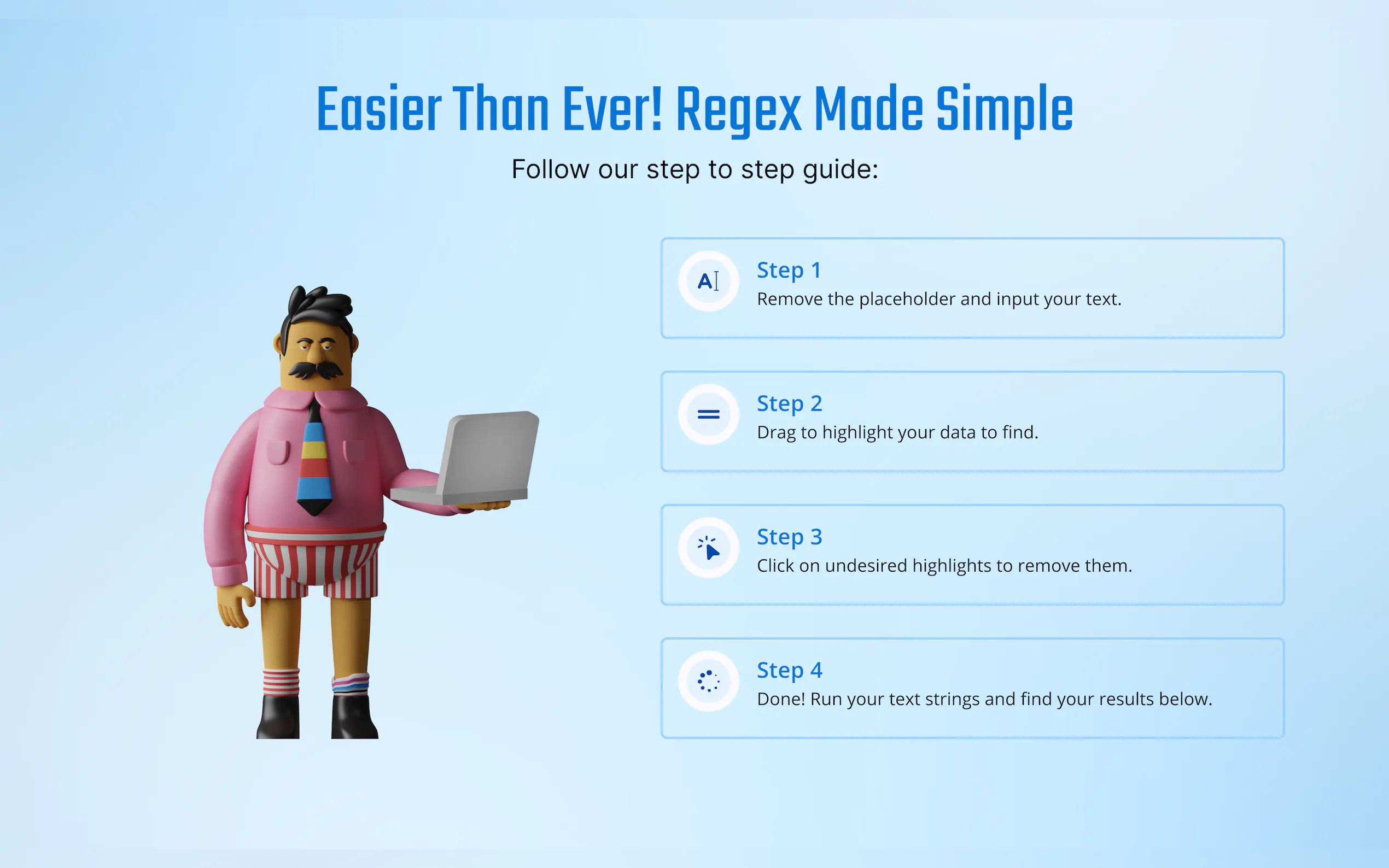 Easier Than Ever! Regex Made Simple

Follow our step to step guide:

A

Step 1
Remove the placeholder and input your text.

Step 2
Drag to highlight your data to find.

Step 3
Click on undesired highlights to remove them.

Step 4
Done! Run your text strings and find your results below.